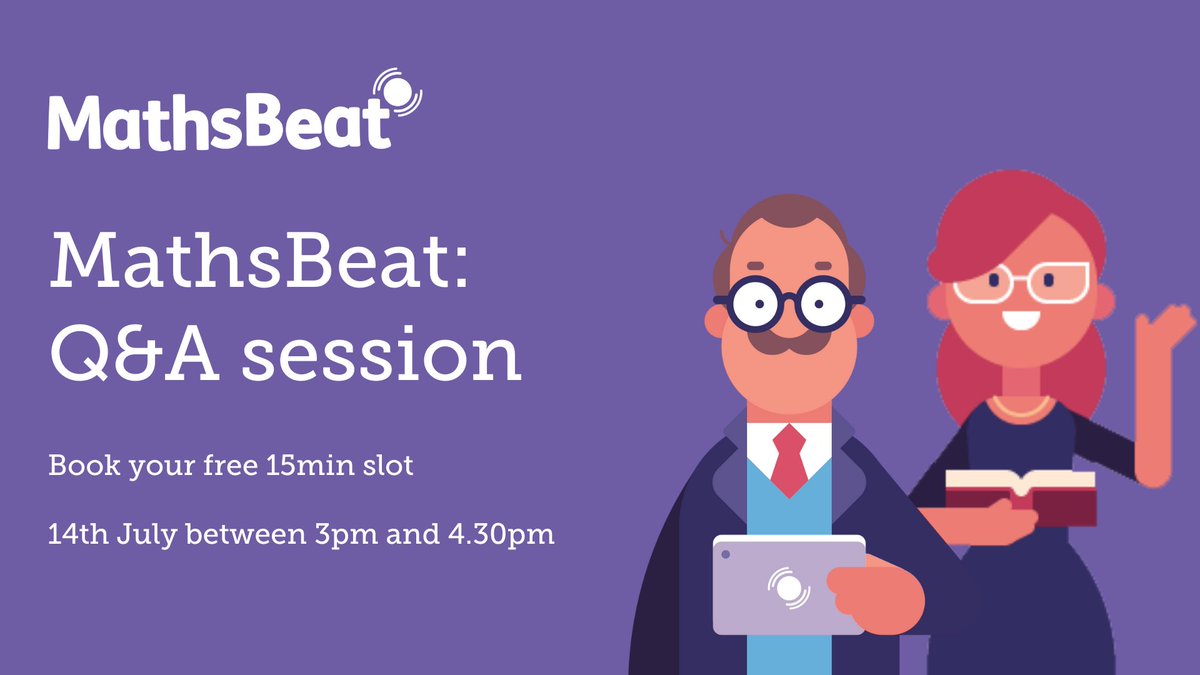 MathsBeat

MathsBeat:
Q&A session

Book your free 15min slot

14th July between 3pm and 4.30pm